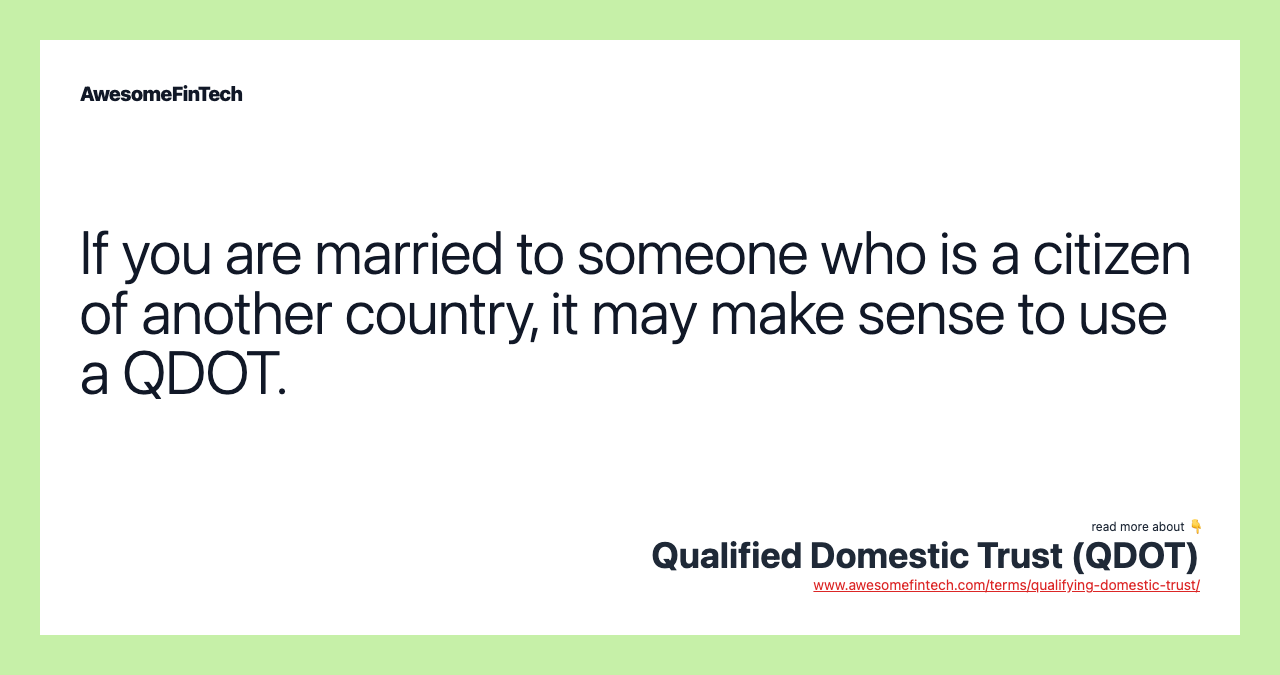 AwesomeFinTech

If you are married to someone who is a citizen of another country, it may make sense to use a QDOT.

read more about 👇
Qualified Domestic Trust (QDOT)
www.awesomefintech.com/terms/qualifying-domestic-trust/